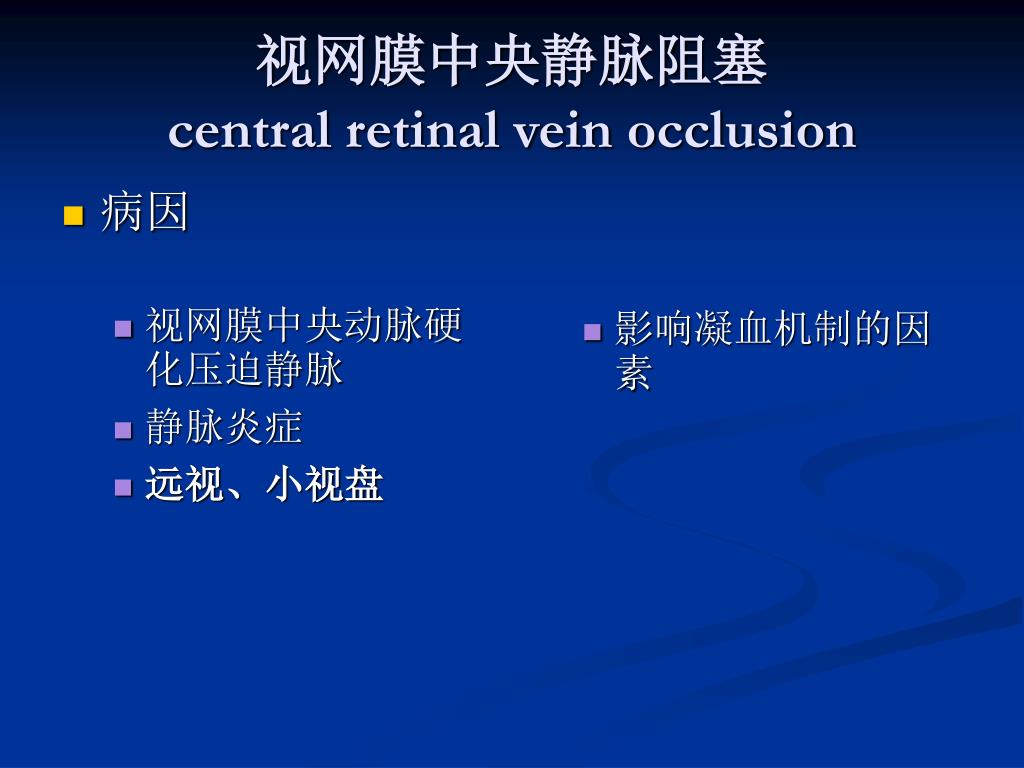 视网膜中央静脉阻塞
central retinal vein occlusion

病因

视网膜中央动脉硬化压迫静脉

静脉炎症

远视、小视盘

影响凝血机制的因素